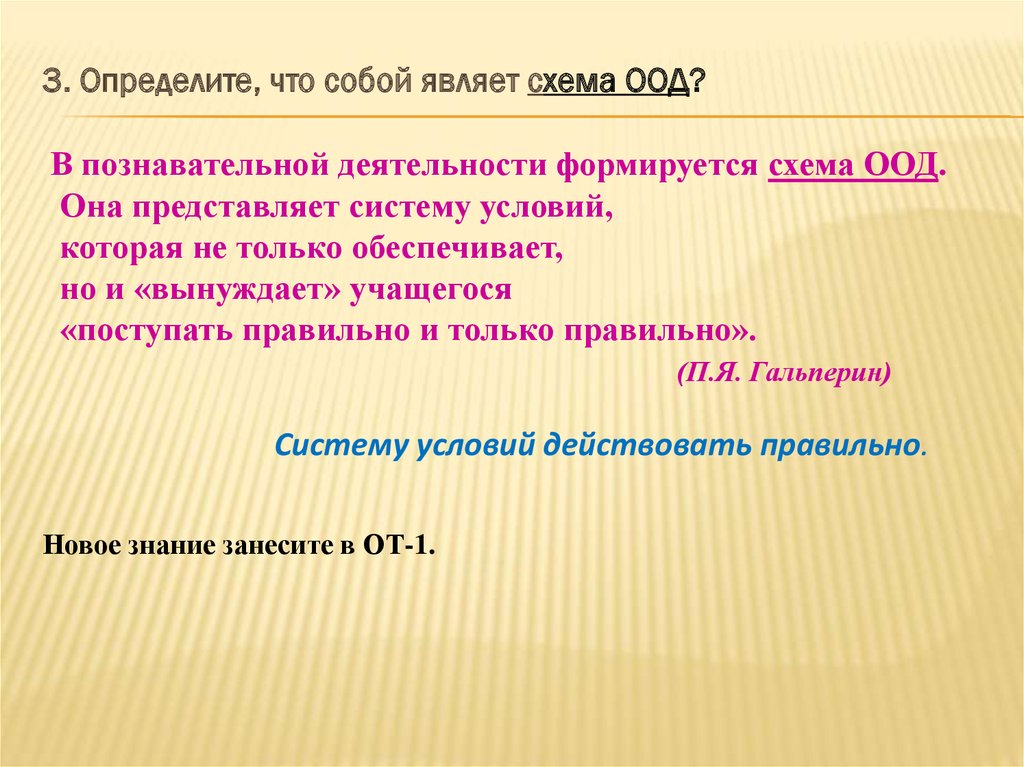 3. Определите, что собой являет схема ООД?

В познавательной деятельности формируется схема ООД. Она представляет систему условий, которая не только обеспечивает, но и «вынуждает» учащегося «поступать правильно и только правильно».

(П.Я. Гальперин)

Систему условий действовать правильно.

Новое знание занесите в ОТ-1.